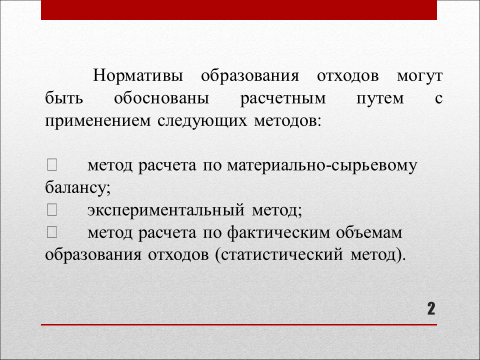 Нормативы образования отходов могут быть обоснованы расчетным путем с применением следующих методов:

 метод расчета по материально-сырьевому балансу;
 экспериментальный метод;
 метод расчета по фактическим объемам образования отходов (статистический метод).

2